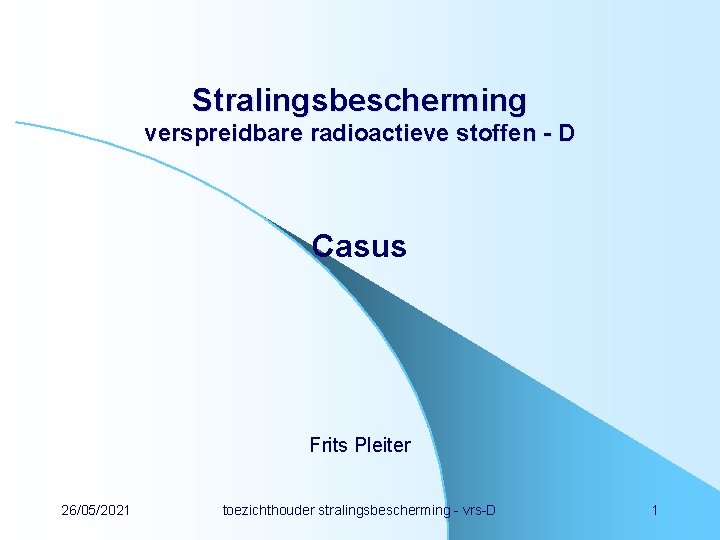 Stralingsbescherming
verspreidbare radioactieve stoffen - D

Casus

Frits Pleiter

26/05/2021 toezichthouder stralingsbescherming - vrs-D 1